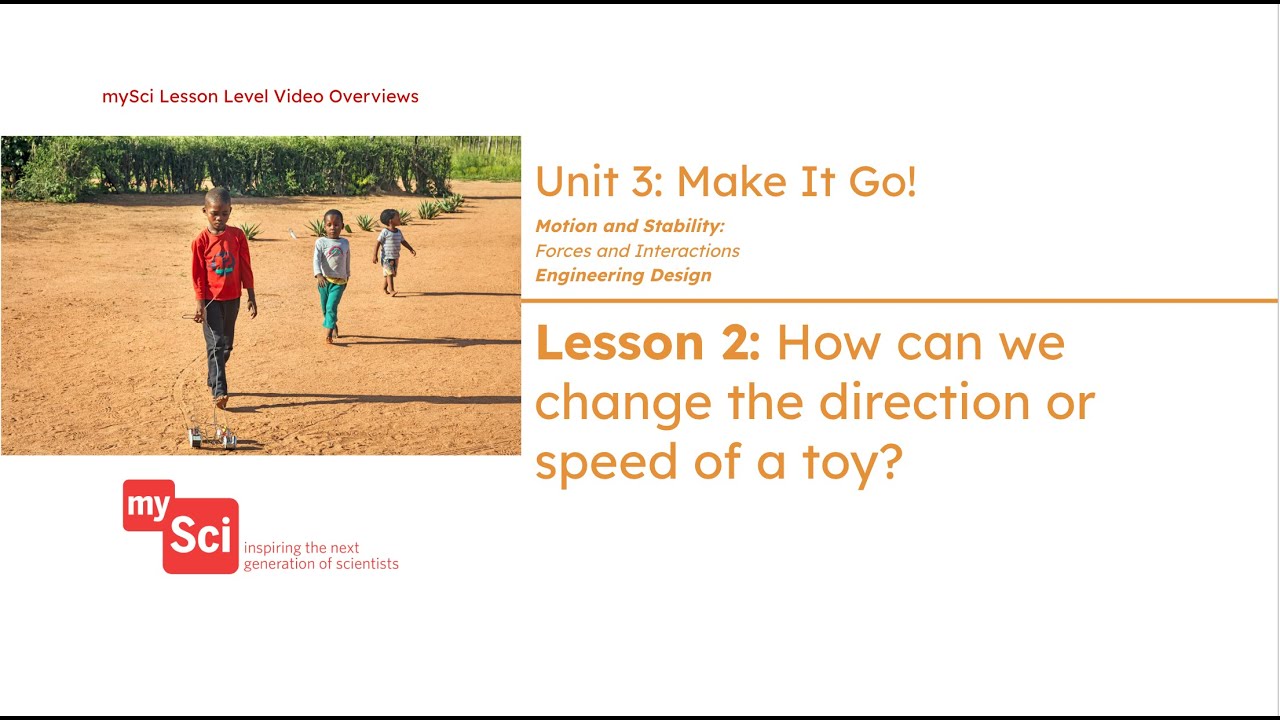 mySci Lesson Level Video Overviews

Unit 3: Make It Go!

Motion and Stability:
Forces and Interactions
Engineering Design

Lesson 2: How can we change the direction or speed of a toy?

my Sci inspiring the next generation of scientists